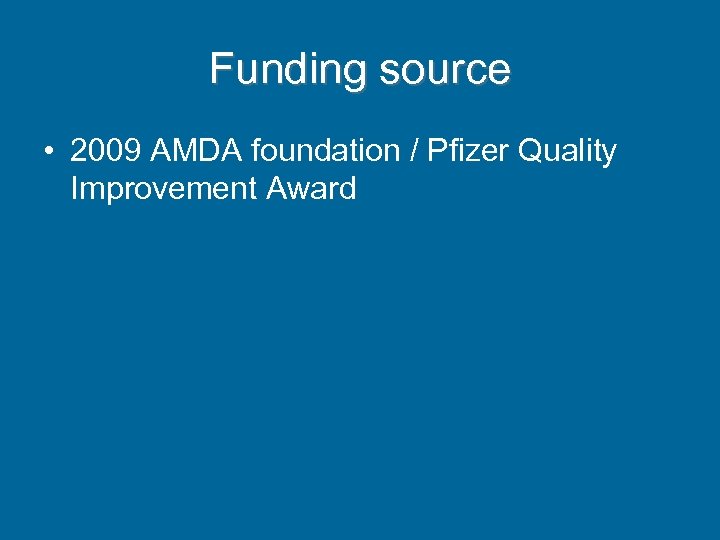 Funding source

• 2009 AMDA foundation / Pfizer Quality Improvement Award